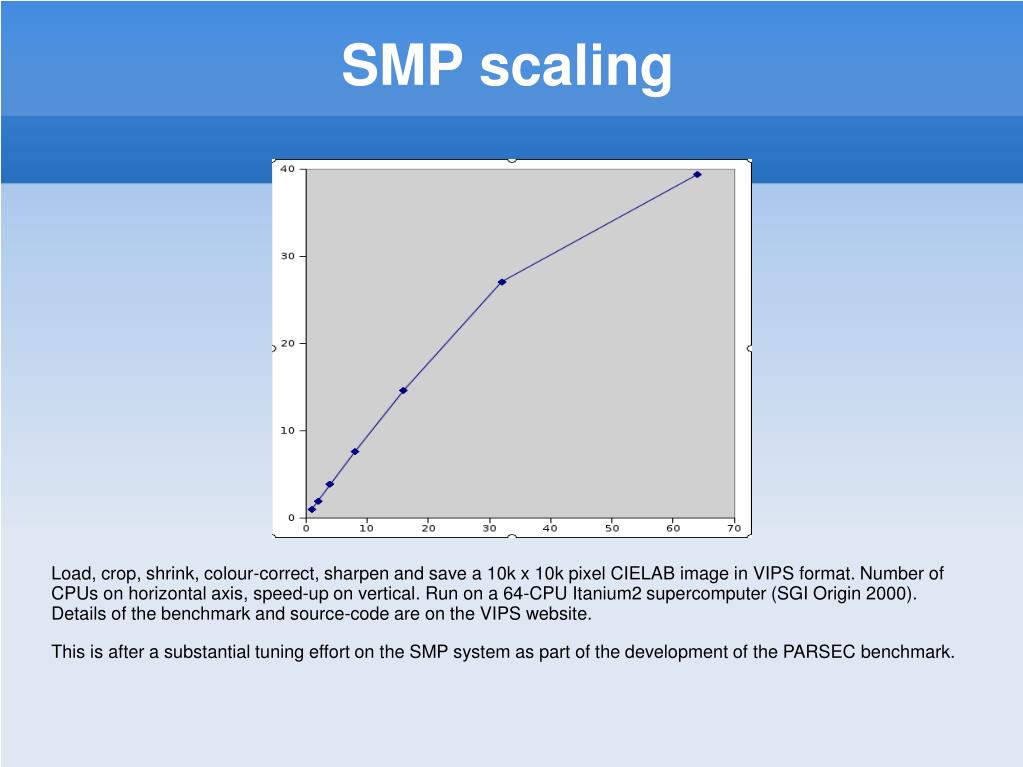 SMP scaling

40
30
20
10
0
0 10 20 30 40 50 60 70

Load, crop, shrink, colour-correct, sharpen and save a 10k x 10k pixel CIELAB image in VIPS format. Number of CPUs on horizontal axis, speed-up on vertical. Run on a 64-CPU Itanium2 supercomputer (SGI Origin 2000). Details of the benchmark and source-code are on the VIPS website.

This is after a substantial tuning effort on the SMP system as part of the development of the PARSEC benchmark.